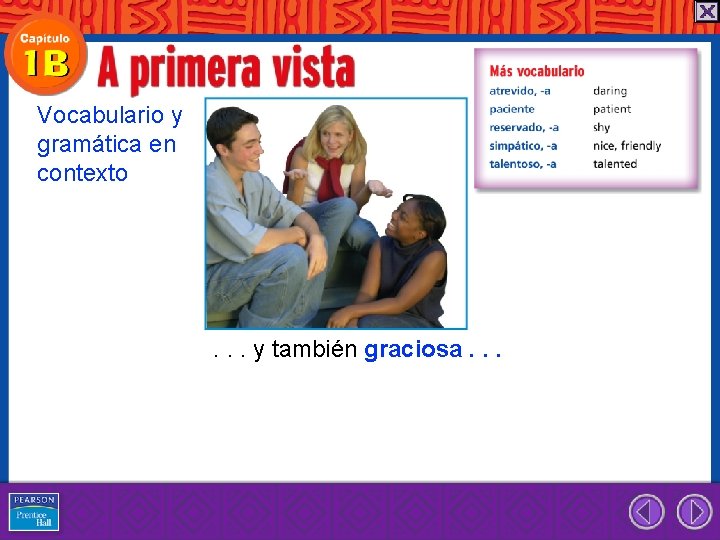 Capítulo 1B

A primera vista

Vocabulario y gramática en contexto

Más vocabulario

| | |
|---|---|
| atrevido, -a | daring |
| paciente | patient |
| reservado, -a | shy |
| simpático, -a | nice, friendly |
| talentoso, -a | talented |

. . . y también graciosa . . .

PEARSON
Prentice Hall